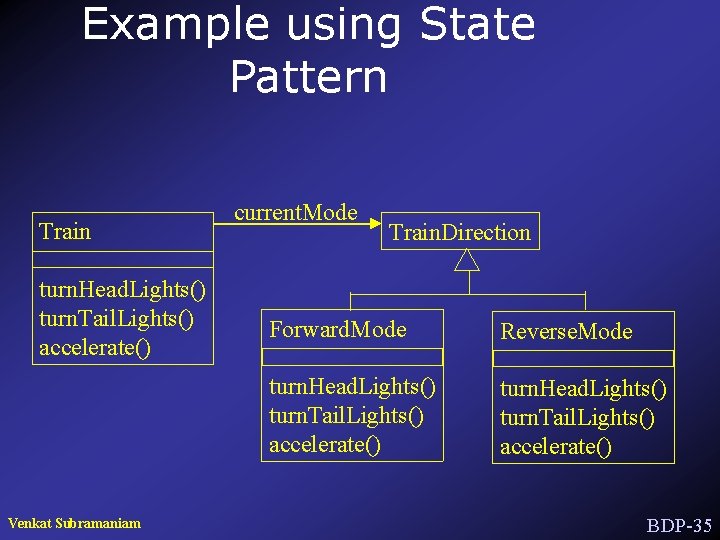 Example using State Pattern

Train

turnHeadLights()
turnTailLights()
accelerate()

currentMode

TrainDirection

ForwardMode

turnHeadLights()
turnTailLights()
accelerate()

ReverseMode

turnHeadLights()
turnTailLights()
accelerate()

Venkat Subramaniam

BDP-35